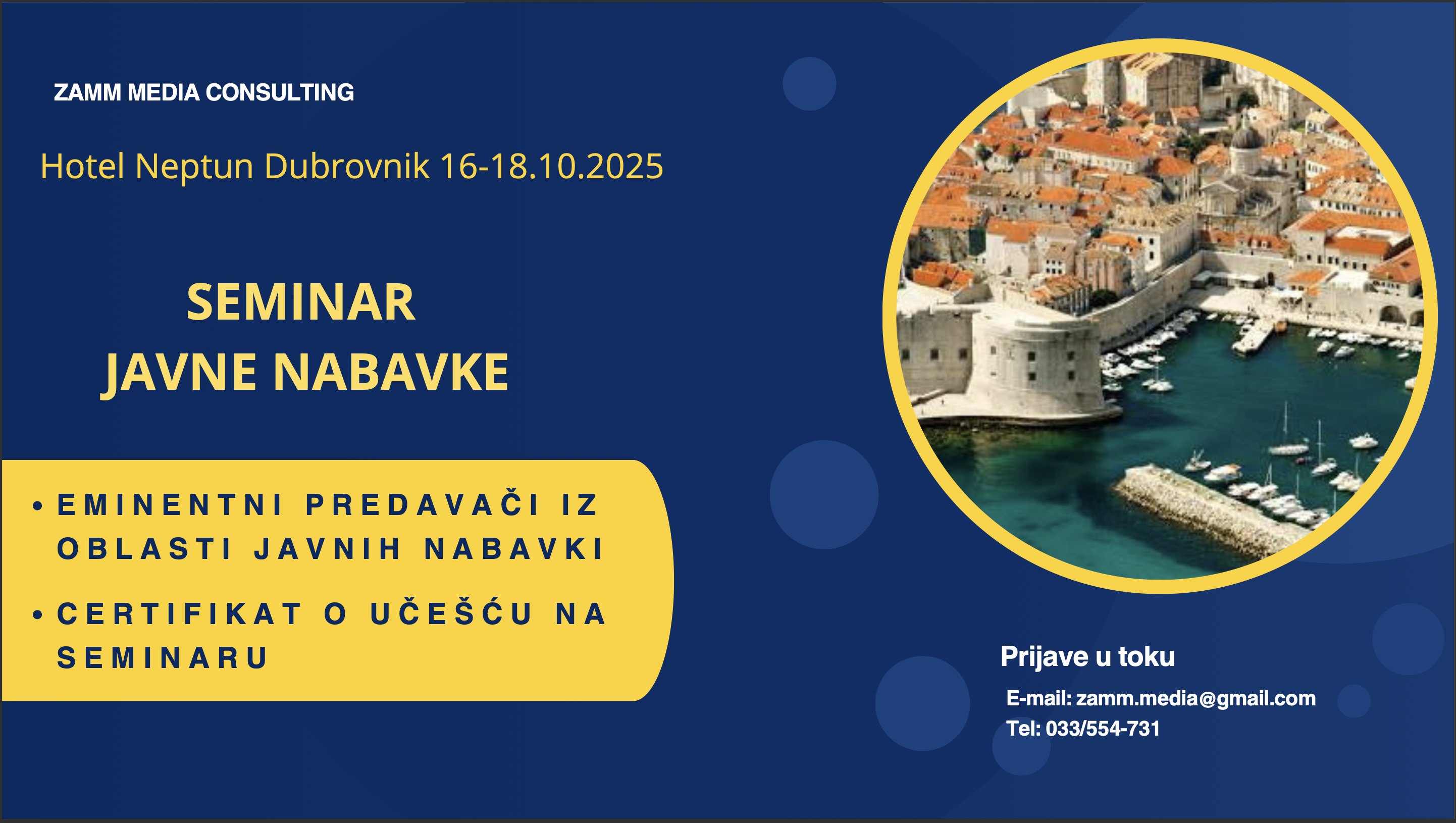 ZAMM MEDIA CONSULTING

Hotel Neptun Dubrovnik 16-18.10.2025

SEMINAR
JAVNE NABAVKE

• EMINENTNI PREDAVAČI IZ OBLASTI JAVNIH NABAVKI
• CERTIFIKAT O UČEŠĆU NA SEMINARU

Prijave u toku
E-mail: zamm.media@gmail.com
Tel: 033/554-731